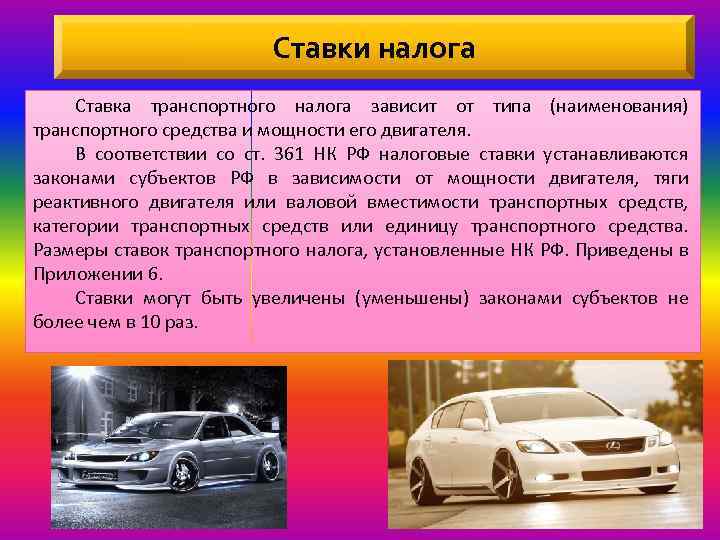 Ставки налога

Ставка транспортного налога зависит от типа (наименования) транспортного средства и мощности его двигателя.

В соответствии со ст. 361 НК РФ налоговые ставки устанавливаются законами субъектов РФ в зависимости от мощности двигателя, тяги реактивного двигателя или валовой вместимости транспортных средств, категории транспортных средств или единицу транспортного средства. Размеры ставок транспортного налога, установленные НК РФ. Приведены в Приложении 6.

Ставки могут быть увеличены (уменьшены) законами субъектов не более чем в 10 раз.